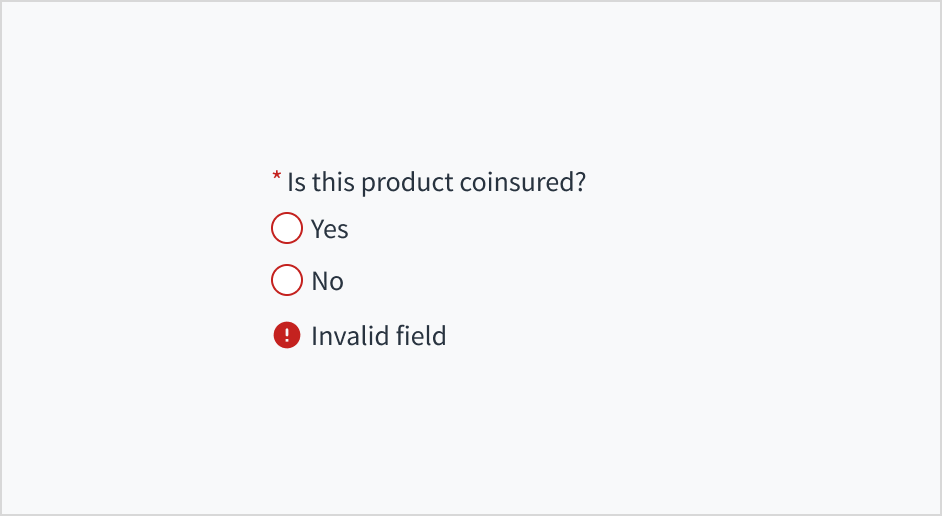 * Is this product coinsured?

Yes

No

Invalid field